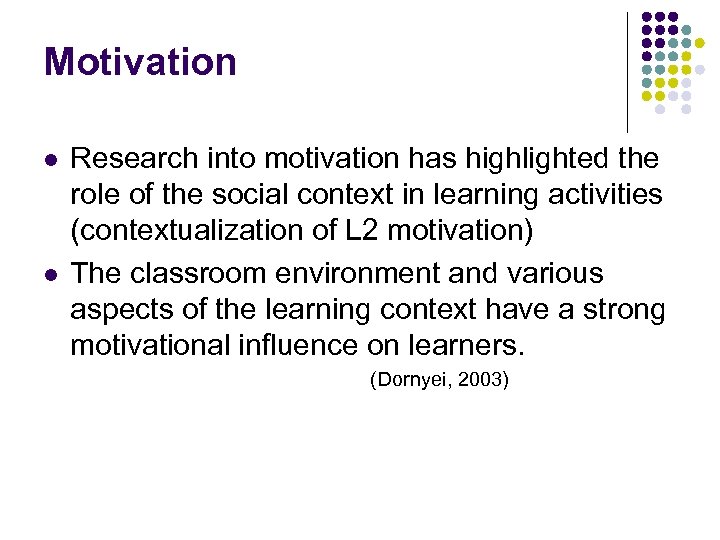 Motivation

- Research into motivation has highlighted the role of the social context in learning activities (contextualization of L2 motivation)
- The classroom environment and various aspects of the learning context have a strong motivational influence on learners.

(Dornyei, 2003)